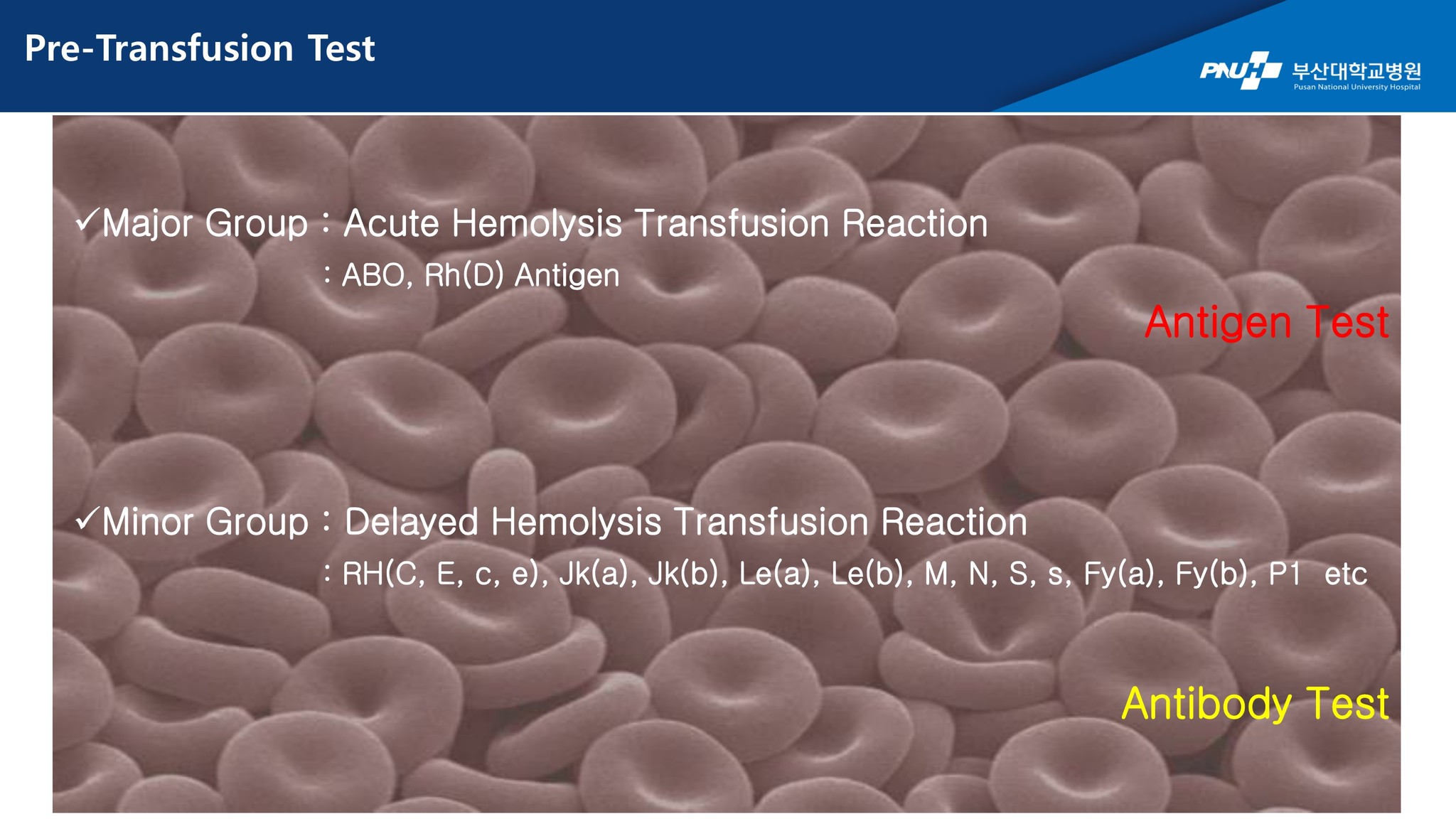 Pre-Transfusion Test

PNUH 부산대학교병원
Pusan National University Hospital

✓Major Group : Acute Hemolysis Transfusion Reaction
: ABO, Rh(D) Antigen

Antigen Test

✓Minor Group : Delayed Hemolysis Transfusion Reaction
: RH(C, E, c, e), Jk(a), Jk(b), Le(a), Le(b), M, N, S, s, Fy(a), Fy(b), P1 etc

Antibody Test